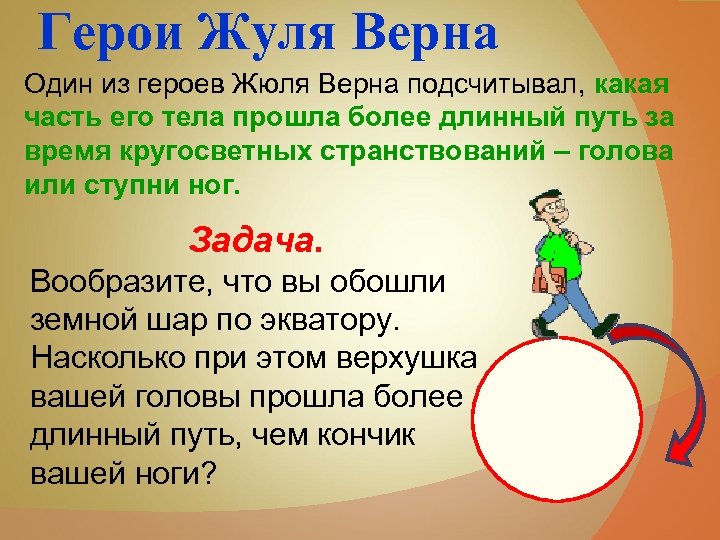 Герои Жуля Верна

Один из героев Жюля Верна подсчитывал, какая часть его тела прошла более длинный путь за время кругосветных странствований – голова или ступни ног.

Задача.

Вообразите, что вы обошли земной шар по экватору. Насколько при этом верхушка вашей головы прошла более длинный путь, чем кончик вашей ноги?